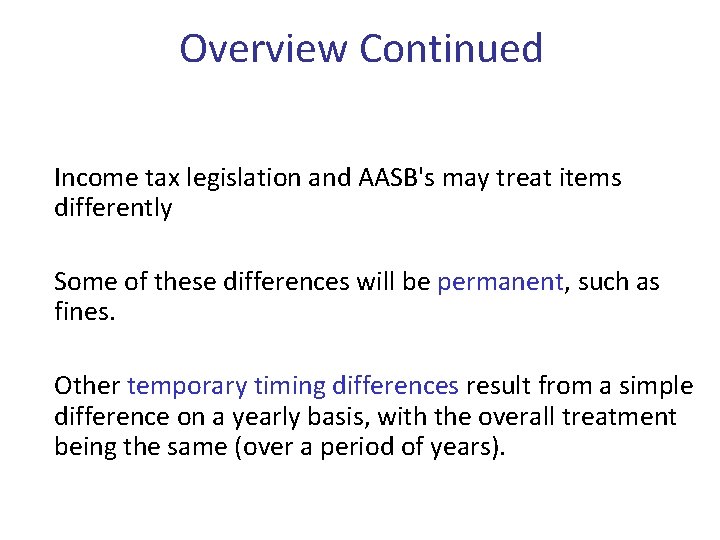 Overview Continued

Income tax legislation and AASB's may treat items differently

Some of these differences will be permanent, such as fines.

Other temporary timing differences result from a simple difference on a yearly basis, with the overall treatment being the same (over a period of years).